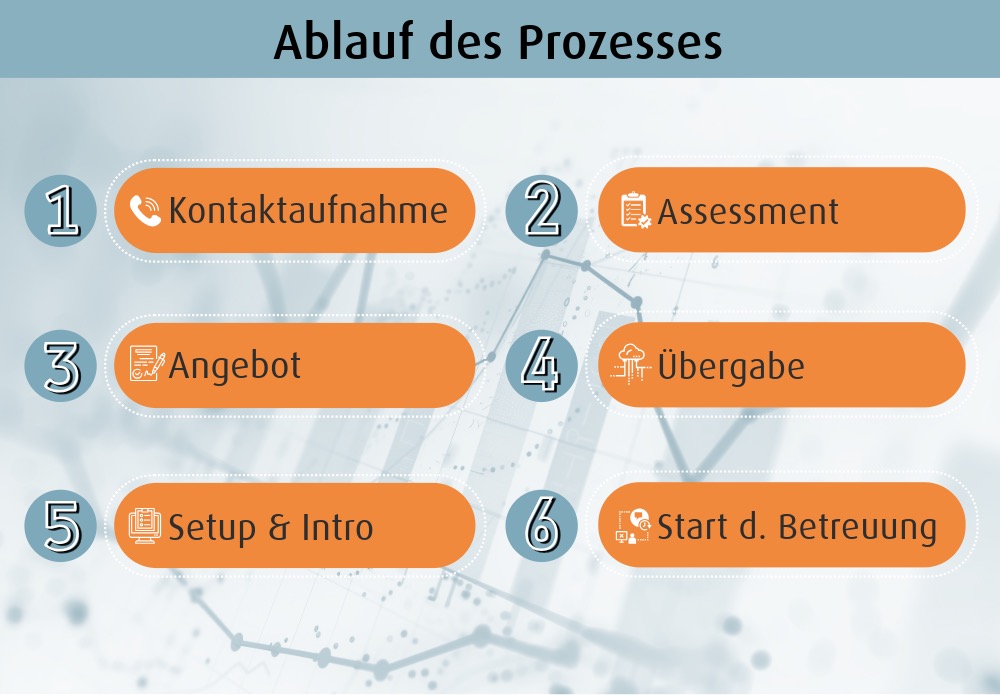 Ablauf des Prozesses

1 Kontaktaufnahme

2 Assessment

3 Angebot

4 Übergabe

5 Setup & Intro

6 Start d. Betreuung